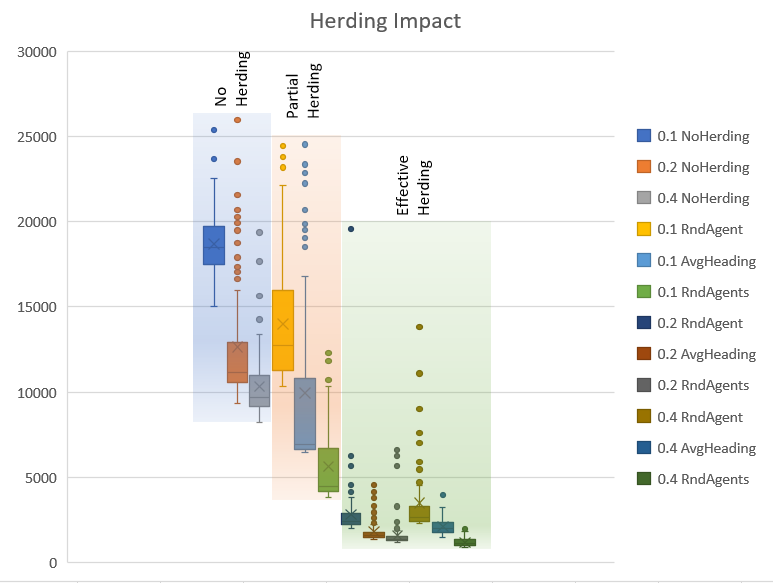 Herding Impact

30000
25000
20000
15000
10000
5000
0

No Herding
Partial Herding
Effective Herding

0.1 NoHerding
0.2 NoHerding
0.4 NoHerding
0.1 RndAgent
0.1 AvgHeading
0.1 RndAgents
0.2 RndAgent
0.2 AvgHeading
0.2 RndAgents
0.4 RndAgent
0.4 AvgHeading
0.4 RndAgents